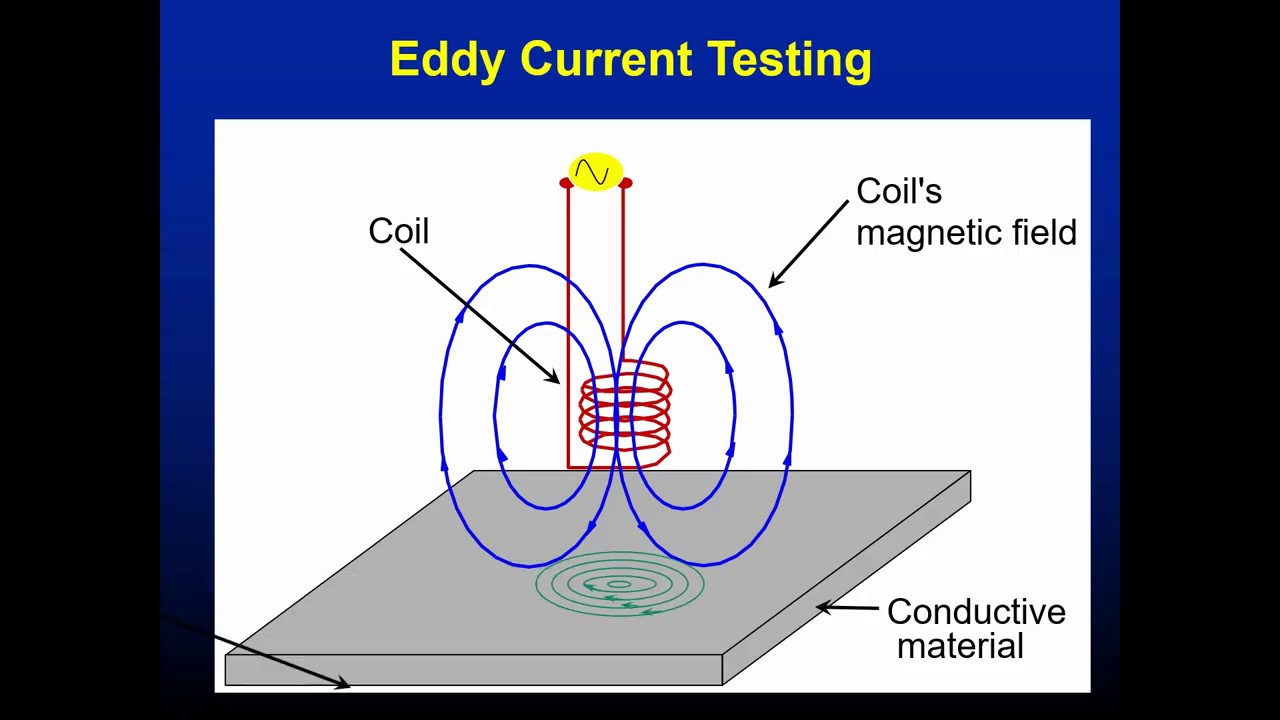 Eddy Current Testing

Coil

Coil's magnetic field

Conductive material